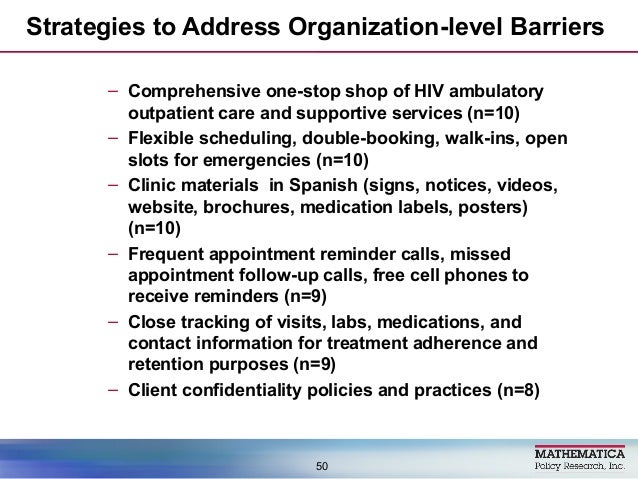 Strategies to Address Organization-level Barriers

– Comprehensive one-stop shop of HIV ambulatory outpatient care and supportive services (n=10)
– Flexible scheduling, double-booking, walk-ins, open slots for emergencies (n=10)
– Clinic materials in Spanish (signs, notices, videos, website, brochures, medication labels, posters) (n=10)
– Frequent appointment reminder calls, missed appointment follow-up calls, free cell phones to receive reminders (n=9)
– Close tracking of visits, labs, medications, and contact information for treatment adherence and retention purposes (n=9)
– Client confidentiality policies and practices (n=8)

50

MATHEMATICA
Policy Research, Inc.